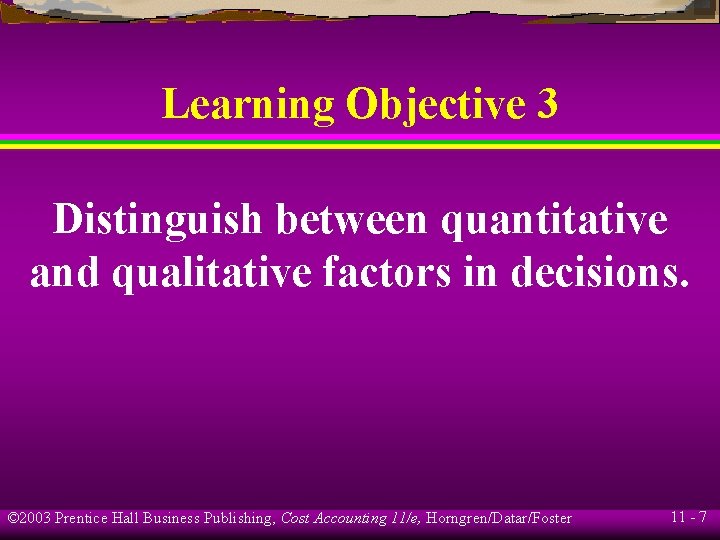 Learning Objective 3

Distinguish between quantitative and qualitative factors in decisions.

©2003 Prentice Hall Business Publishing, Cost Accounting 11/e, Horngren/Datar/Foster

11 - 7